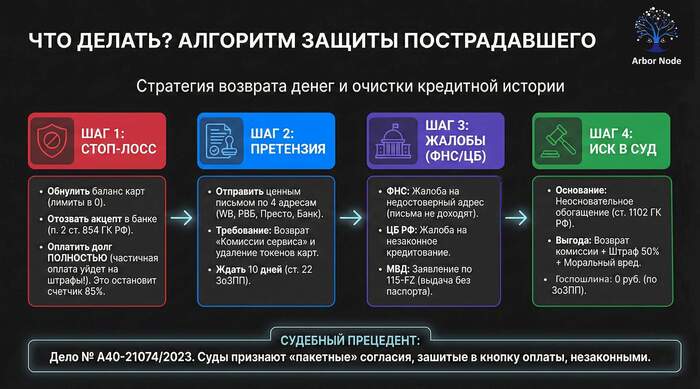 ЧТО ДЕЛАТЬ? АЛГОРИТМ ЗАЩИТЫ ПОСТРАДАВШЕГО

Arbor Node

Стратегия возврата денег и очистки кредитной истории

ШАГ 1: СТОП-ЛОСС

• Обнулить баланс карт (лимиты в 0).
• Отозвать акцепт в банке (п. 2 ст. 854 ГК РФ).
• Оплатить долг ПОЛНОСТЬЮ (частичная оплата уйдет на штрафы!). Это остановит счетчик 85%.

ШАГ 2: ПРЕТЕНЗИЯ

• Отправить ценным письмом по 4 адресам (WB, РВБ, Престо, Банк).
• Требование: Возврат «Комиссии сервиса» и удаление токенов карт.
• Ждать 10 дней (ст. 22 ЗоЗПП).

ШАГ 3: ЖАЛОБЫ (ФНС/ЦБ)

• ФНС: Жалоба на недостоверный адрес (письма не доходят).
• ЦБ РФ: Жалоба на незаконное кредитование.
• МВД: Заявление по 115-FZ (выдача без паспорта).

ШАГ 4: ИСК В СУД

• Основание: Неосновательное обогащение (ст. 1102 ГК РФ).
• Выгода: Возврат комиссии + Штраф 50% + Моральный вред.
• Госпошлина: 0 руб. (по ЗоЗПП).

СУДЕБНЫЙ ПРЕЦЕДЕНТ:
Дело № А40-21074/2023. Суды признают «пакетные» согласия, зашитые в кнопку оплаты, незаконными.